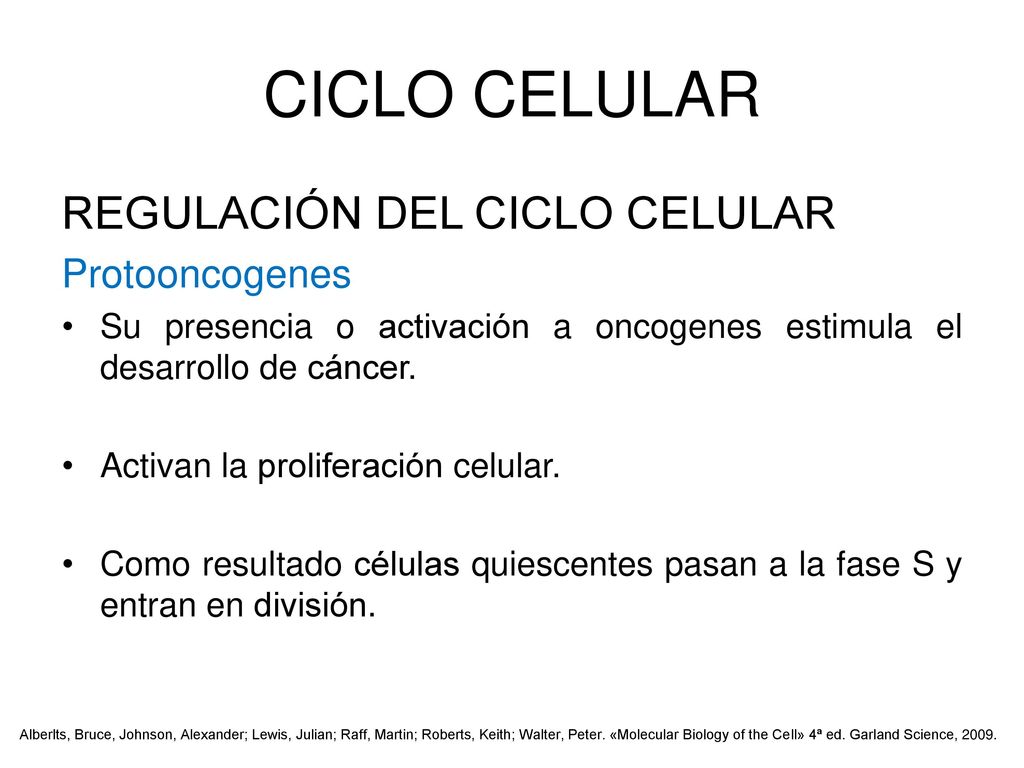 CICLO CELULAR

REGULACIÓN DEL CICLO CELULAR

Protooncogenes

• Su presencia o activación a oncogenes estimula el desarrollo de cáncer.

• Activan la proliferación celular.

• Como resultado células quiescentes pasan a la fase S y entran en división.

Alberlts, Bruce, Johnson, Alexander; Lewis, Julian; Raff, Martin; Roberts, Keith; Walter, Peter. «Molecular Biology of the Cell» 4ª ed. Garland Science, 2009.